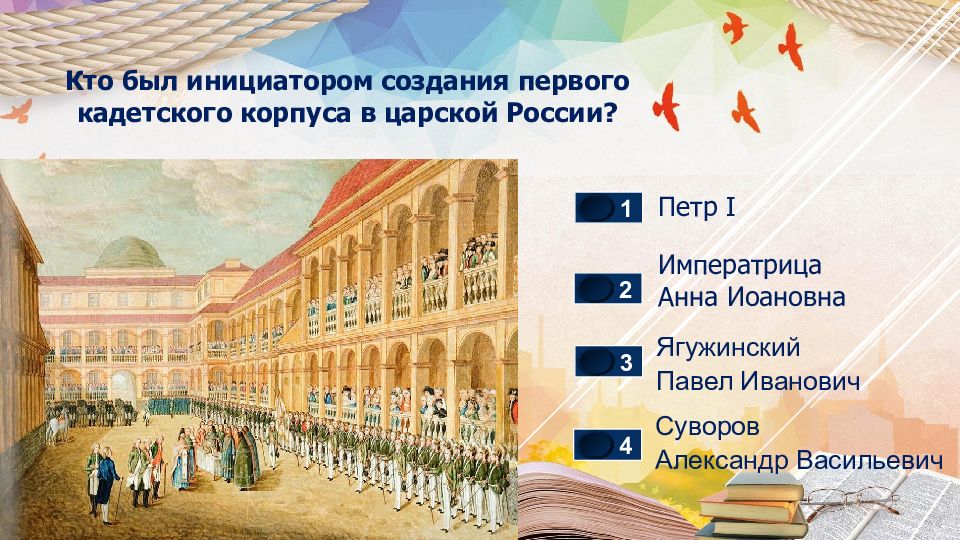 Кто был инициатором создания первого кадетского корпуса в царской России?

1 Петр I

2 Императрица Анна Иоановна

3 Ягужинский Павел Иванович

4 Суворов Александр Васильевич